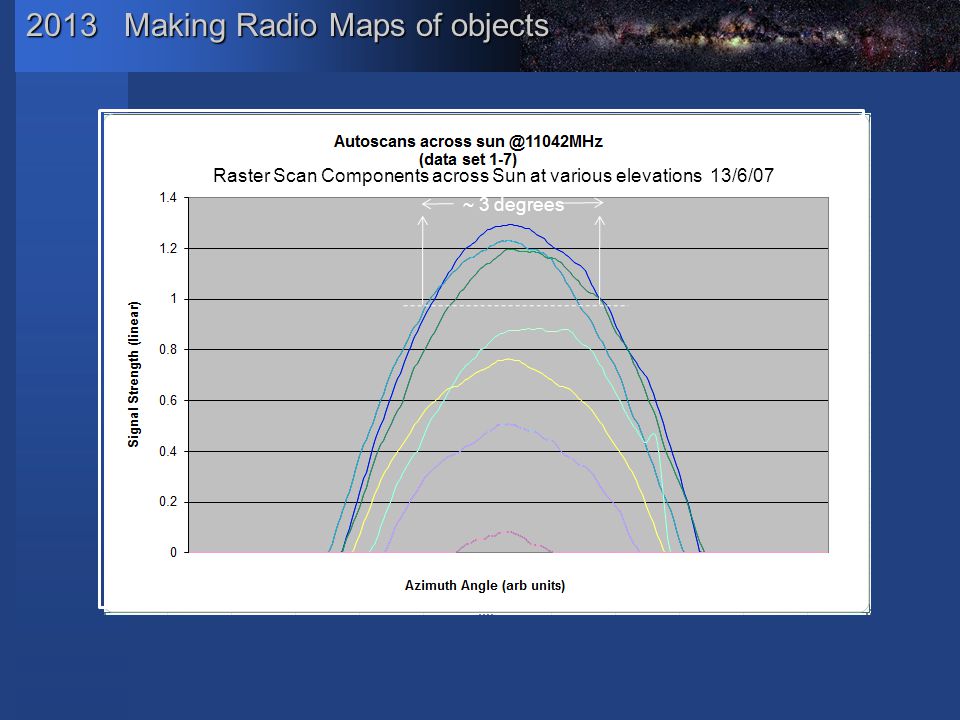 2013 Making Radio Maps of objects

Autoscans across sun @11042MHz
(data set 1-7)
Raster Scan Components across Sun at various elevations 13/6/07

~ 3 degrees

1.4
1.2
1
0.8
0.6
0.4
0.2
0

Signal Strength (linear)

Azimuth Angle (arb units)